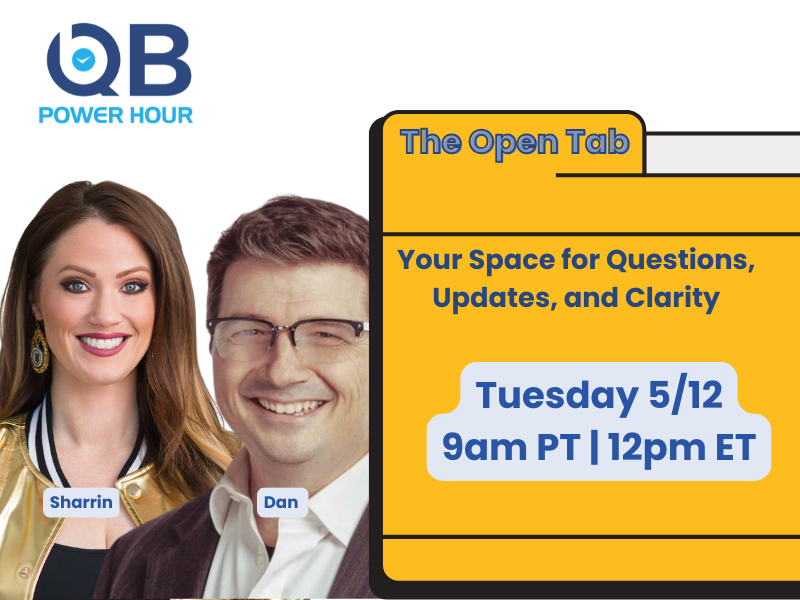 QB
POWER HOUR

The Open Tab

Your Space for Questions, Updates, and Clarity

Tuesday 5/12
9am PT | 12pm ET

Sharrin

Dan